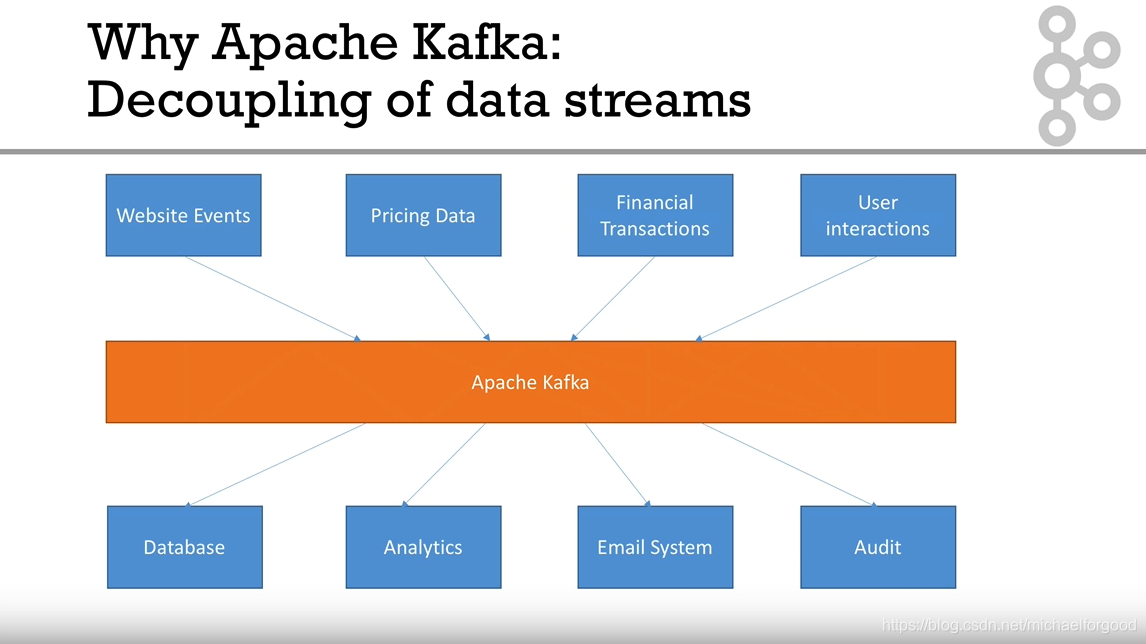 Why Apache Kafka:
Decoupling of data streams

Website Events

Pricing Data

Financial Transactions

User interactions

Apache Kafka

Database

Analytics

Email System

Audit

https://blog.csdn.net/michaelforgood